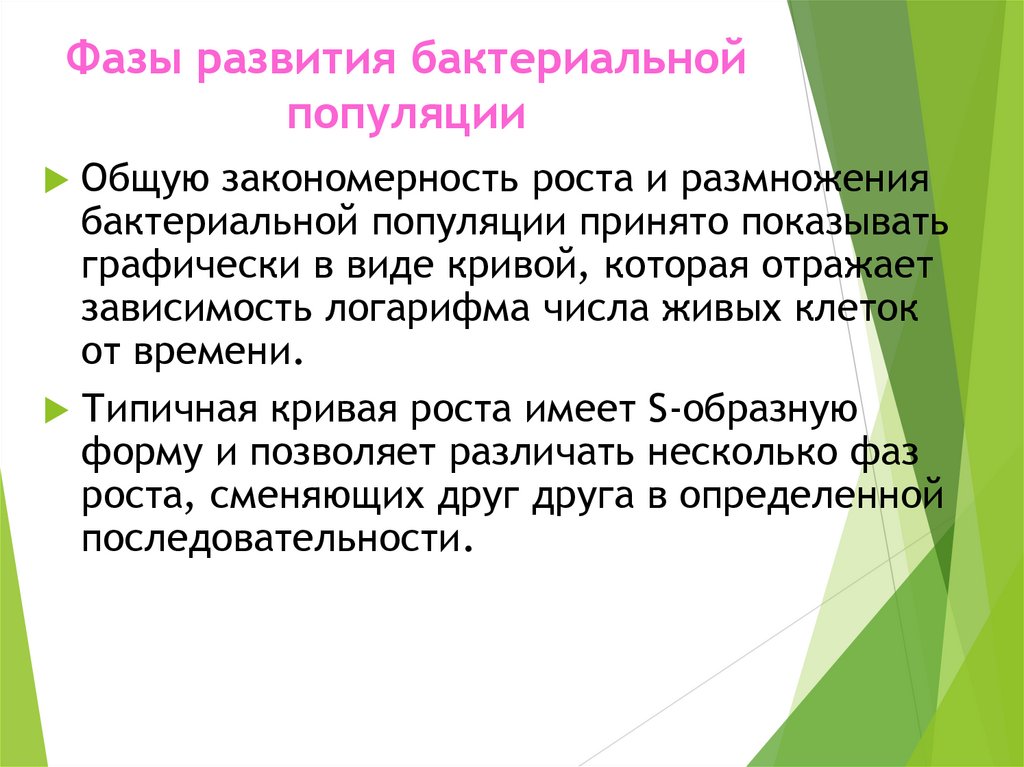 Фазы развития бактериальной популяции

Общую закономерность роста и размножения бактериальной популяции принято показывать графически в виде кривой, которая отражает зависимость логарифма числа живых клеток от времени.

Типичная кривая роста имеет S-образную форму и позволяет различать несколько фаз роста, сменяющих друг друга в определенной последовательности.